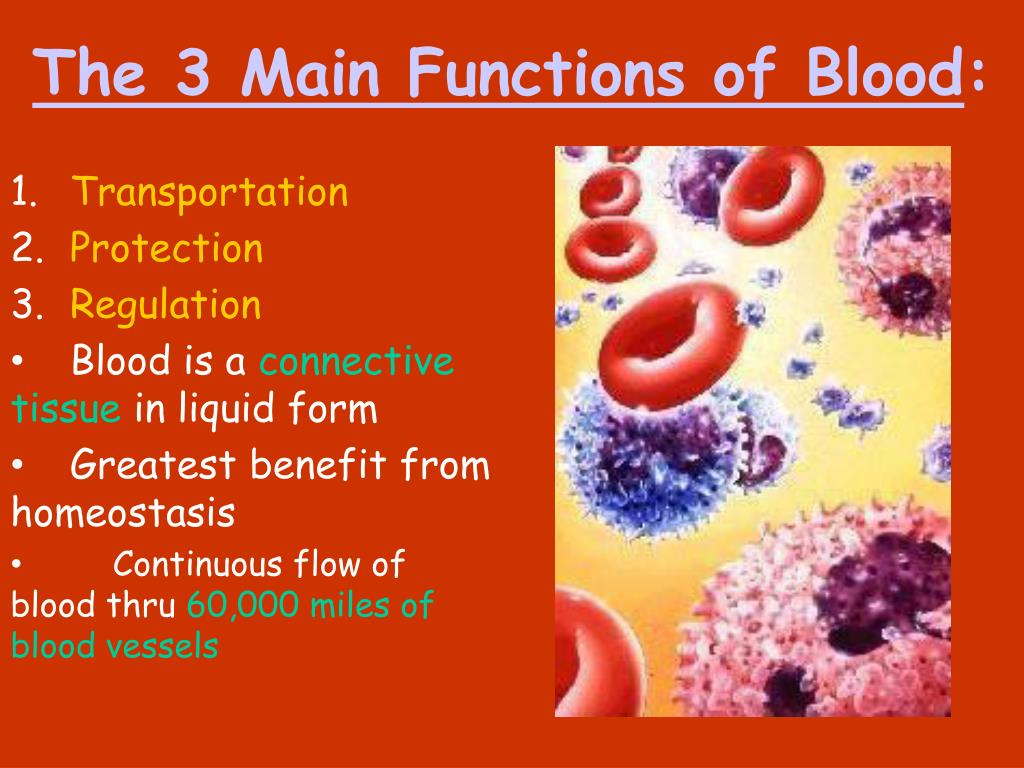 The 3 Main Functions of Blood:

1. Transportation
2. Protection
3. Regulation

• Blood is a connective tissue in liquid form

• Greatest benefit from homeostasis

• Continuous flow of blood thru 60,000 miles of blood vessels